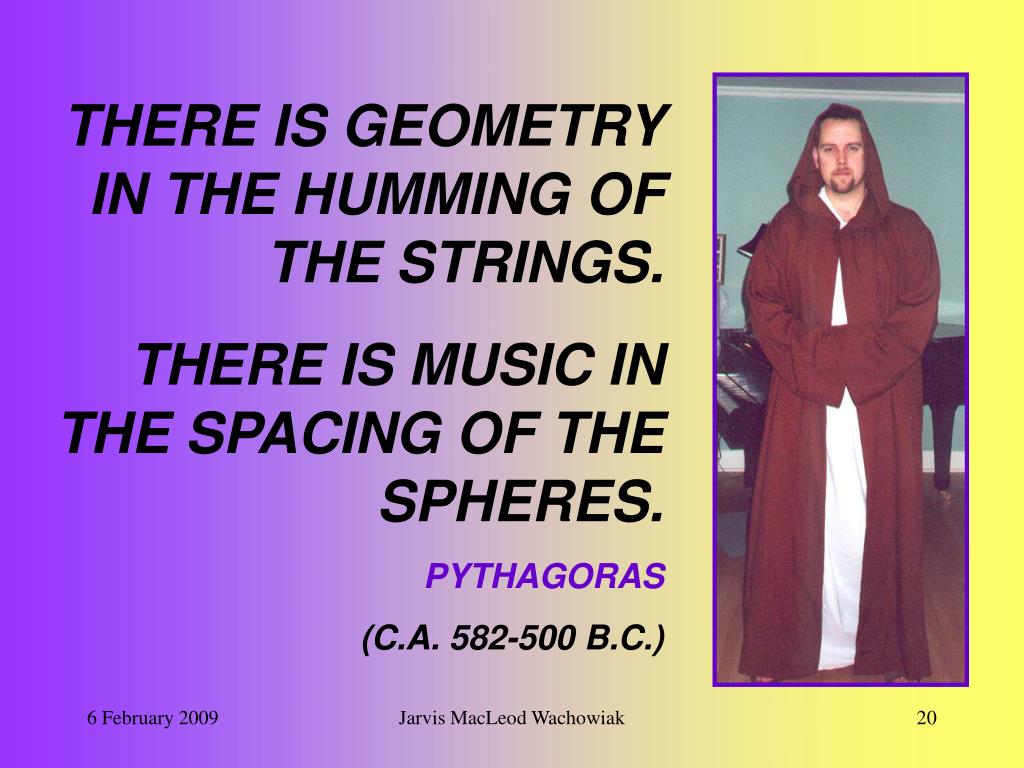 THERE IS GEOMETRY IN THE HUMMING OF THE STRINGS.

THERE IS MUSIC IN THE SPACING OF THE SPHERES.

PYTHAGORAS

(C.A. 582-500 B.C.)

6 February 2009

Jarvis MacLeod Wachowiak

20